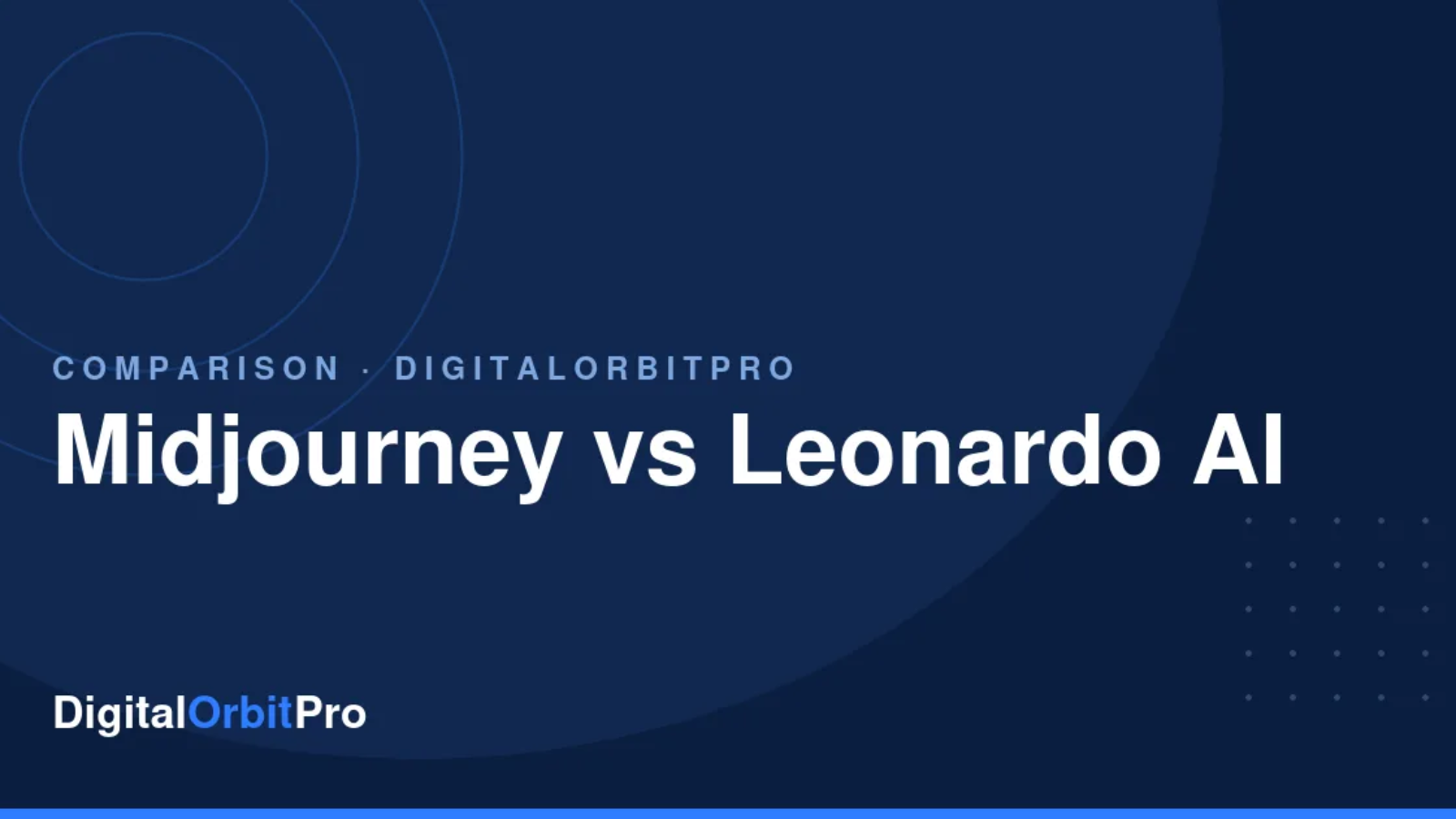 COMPARISON · DIGITALORBITPRO

Midjourney vs Leonardo AI

DigitalOrbitPro